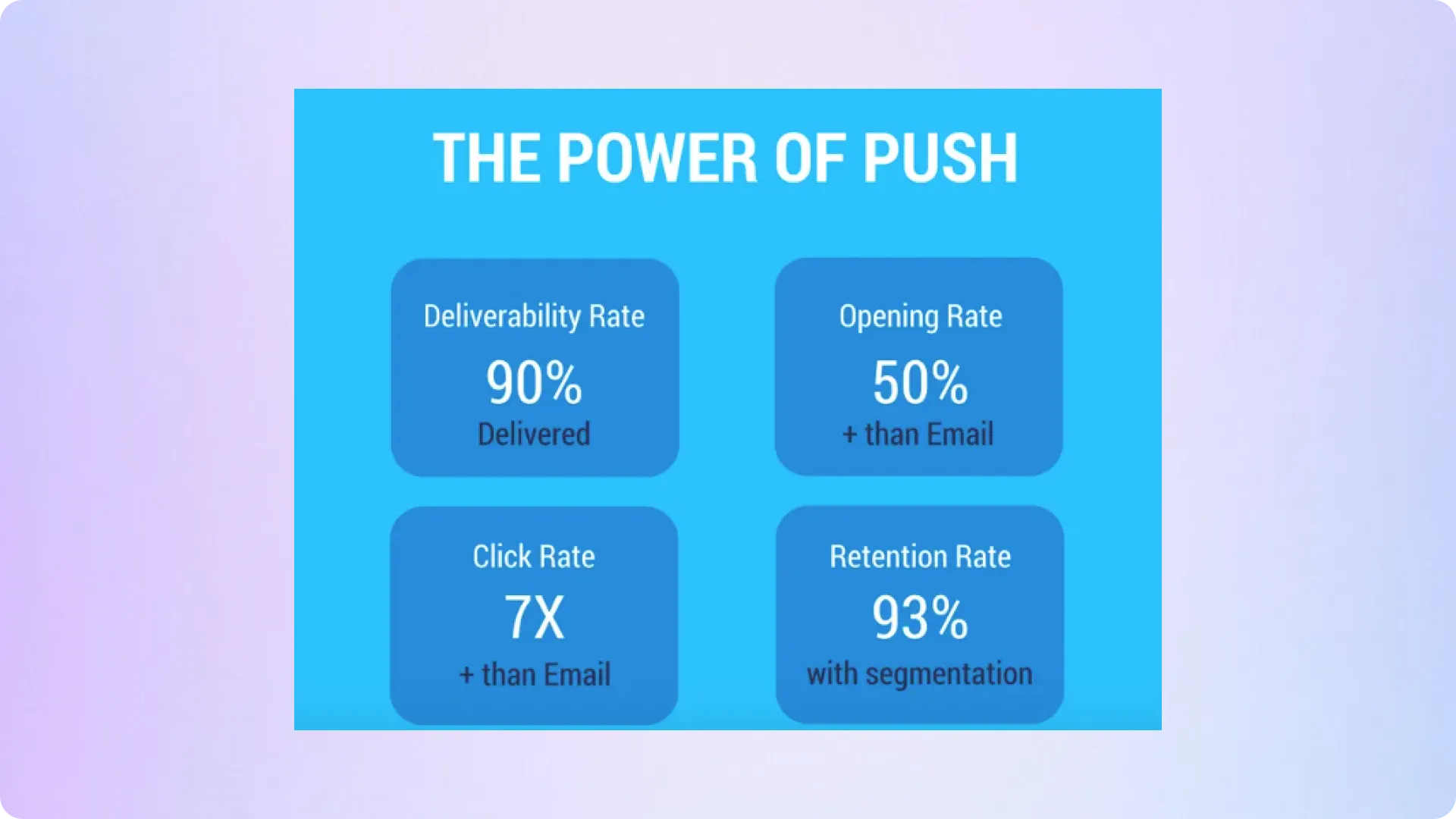 THE POWER OF PUSH

Deliverability Rate
90%
Delivered

Opening Rate
50%
+ than Email

Click Rate
7X
+ than Email

Retention Rate
93%
with segmentation